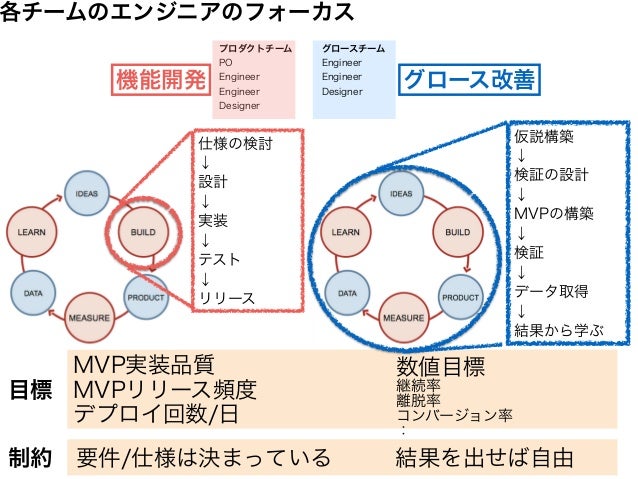 各チームのエンジニアのフォーカス

機能開発

プロダクトチーム
PO
Engineer
Engineer
Designer

グロースチーム
Engineer
Engineer
Designer

グロース改善

IDEAS
BUILD
PRODUCT
MEASURE
DATA
LEARN

仕様の検討
↓
設計
↓
実装
↓
テスト
↓
リリース

IDEAS
BUILD
PRODUCT
MEASURE
DATA
LEARN

仮説構築
↓
検証の設計
↓
MVPの構築
↓
検証
↓
データ取得
↓
結果から学ぶ

目標

MVP実装品質
MVPリリース頻度
デプロイ回数/日

数値目標
継続率
離脱率
コンバージョン率
:

制約

要件/仕様は決まっている

結果を出せば自由